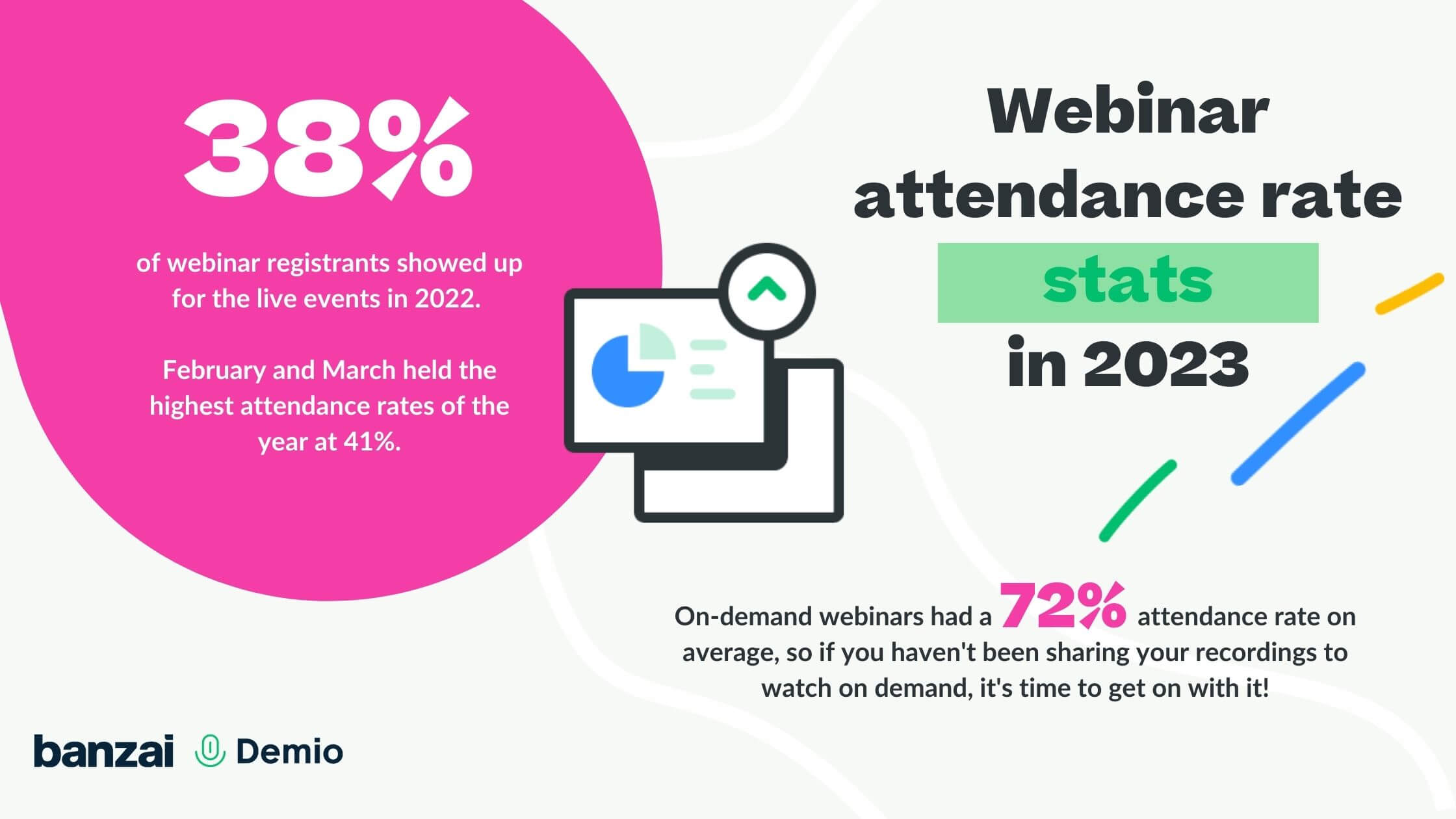 38%

of webinar registrants showed up for the live events in 2022.

February and March held the highest attendance rates of the year at 41%.

Webinar attendance rate stats in 2023

On-demand webinars had a 72% attendance rate on average, so if you haven't been sharing your recordings to watch on demand, it's time to get on with it!

banzai Demio